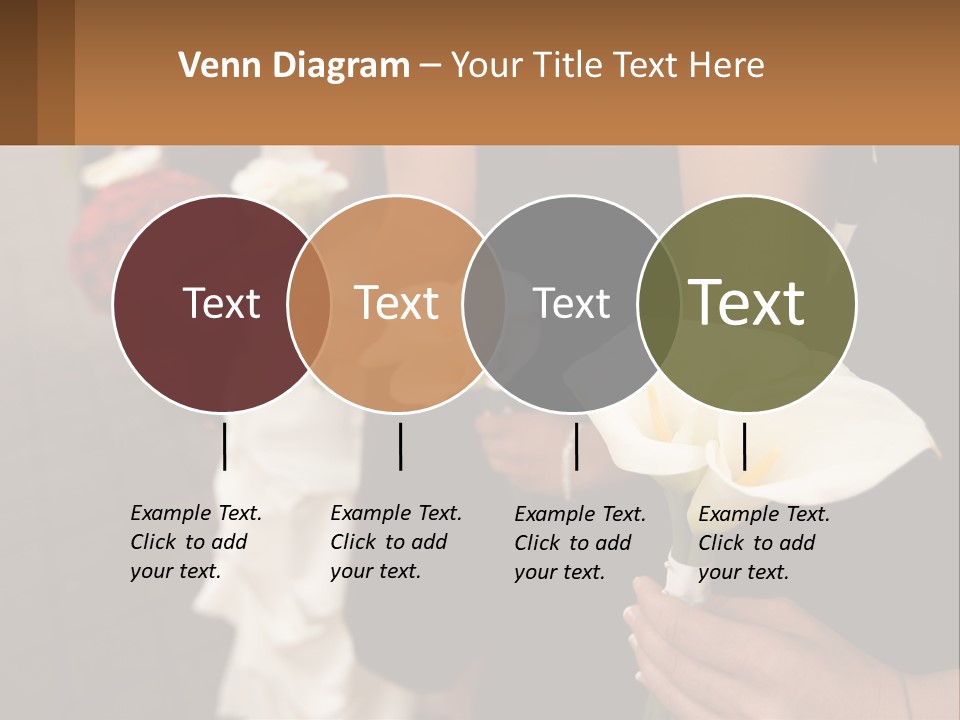 Venn Diagram – Your Title Text Here

Text

Text

Text

Text

Example Text. Click to add your text.

Example Text. Click to add your text.

Example Text. Click to add your text.

Example Text. Click to add your text.